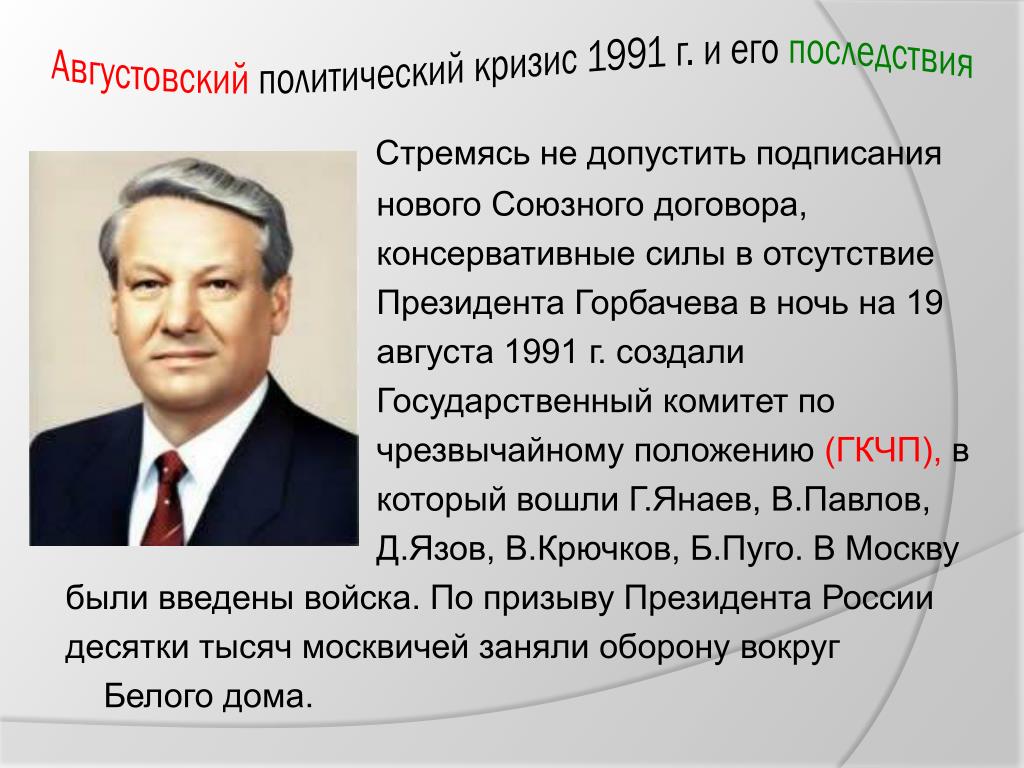 Августовский политический кризис 1991 г. и его последствия

Стремясь не допустить подписания нового Союзного договора, консервативные силы в отсутствие Президента Горбачева в ночь на 19 августа 1991 г. создали Государственный комитет по чрезвычайному положению (ГКЧП), в который вошли Г.Янаев, В.Павлов, Д.Язов, В.Крючков, Б.Пуго. В Москву были введены войска. По призыву Президента России десятки тысяч москвичей заняли оборону вокруг Белого дома.